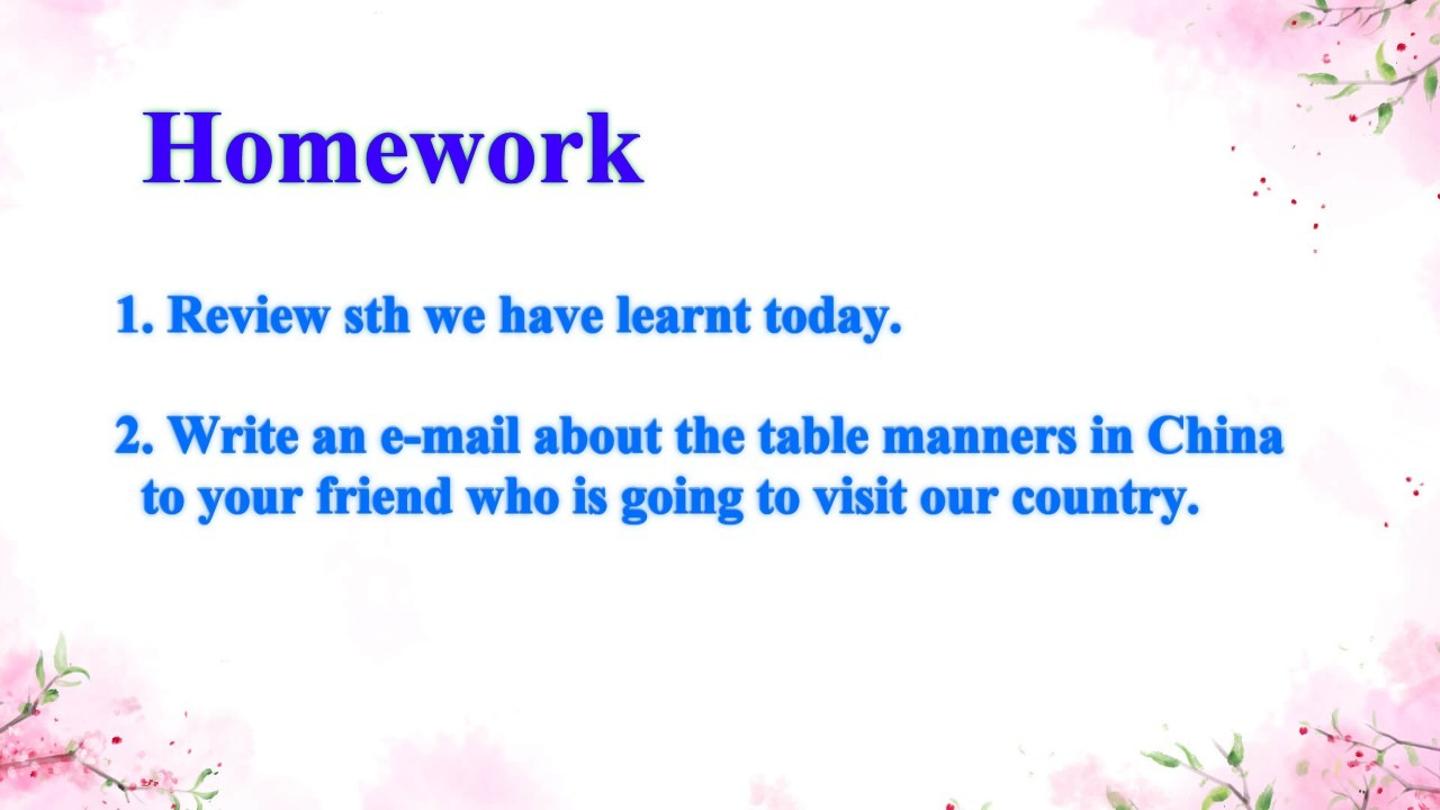 Homework

1. Review sth we have learnt today.

2. Write an e-mail about the table manners in China to your friend who is going to visit our country.